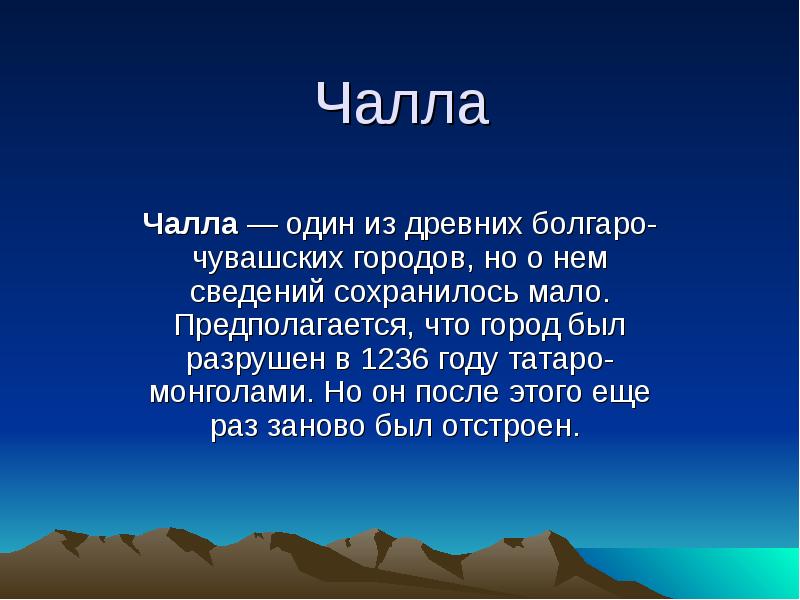 Чалла

Чалла — один из древних болгаро-чувашских городов, но о нем сведений сохранилось мало. Предполагается, что город был разрушен в 1236 году татаро-монголами. Но он после этого еще раз заново был отстроен.